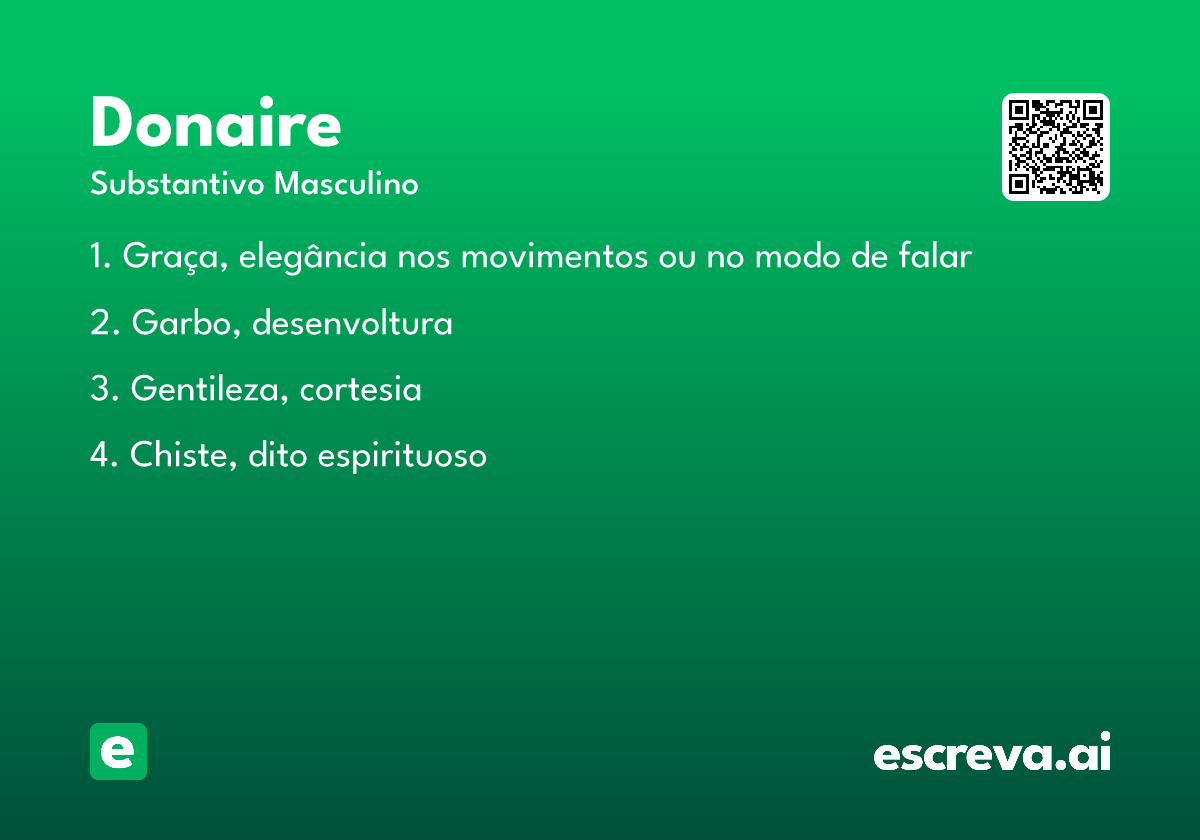 Donaire

Substantivo Masculino

1. Graça, elegância nos movimentos ou no modo de falar

2. Garbo, desenvoltura

3. Gentileza, cortesia

4. Chiste, dito espirituoso

e

escreva.ai